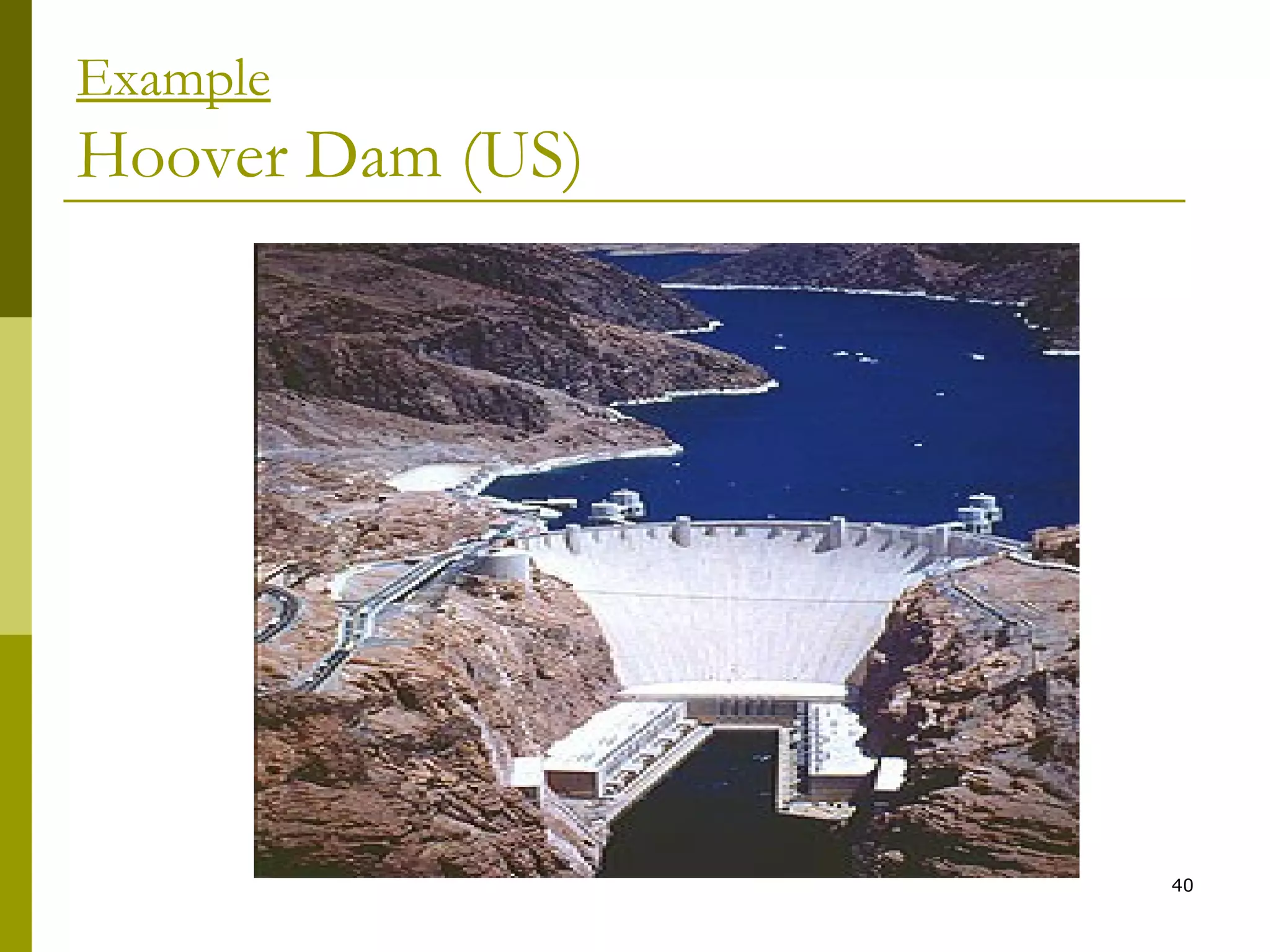 Example
Hoover Dam (US)

40